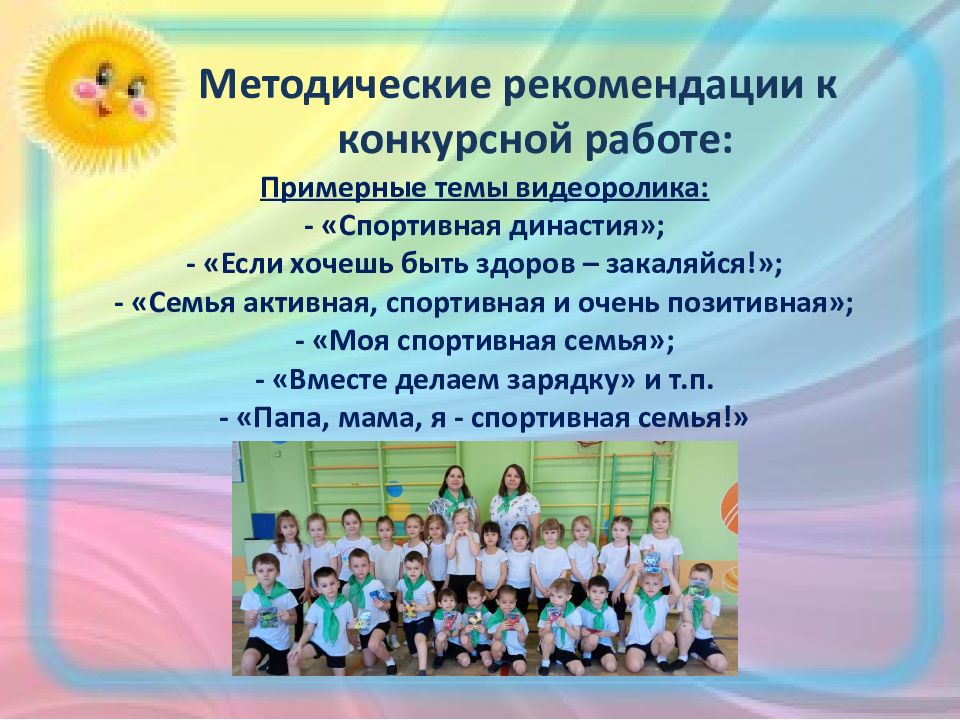 Методические рекомендации к конкурсной работе:

Примерные темы видеоролика:
- «Спортивная династия»;
- «Если хочешь быть здоров – закаляйся!»;
- «Семья активная, спортивная и очень позитивная»;
- «Моя спортивная семья»;
- «Вместе делаем зарядку» и т.п.
- «Папа, мама, я - спортивная семья!»